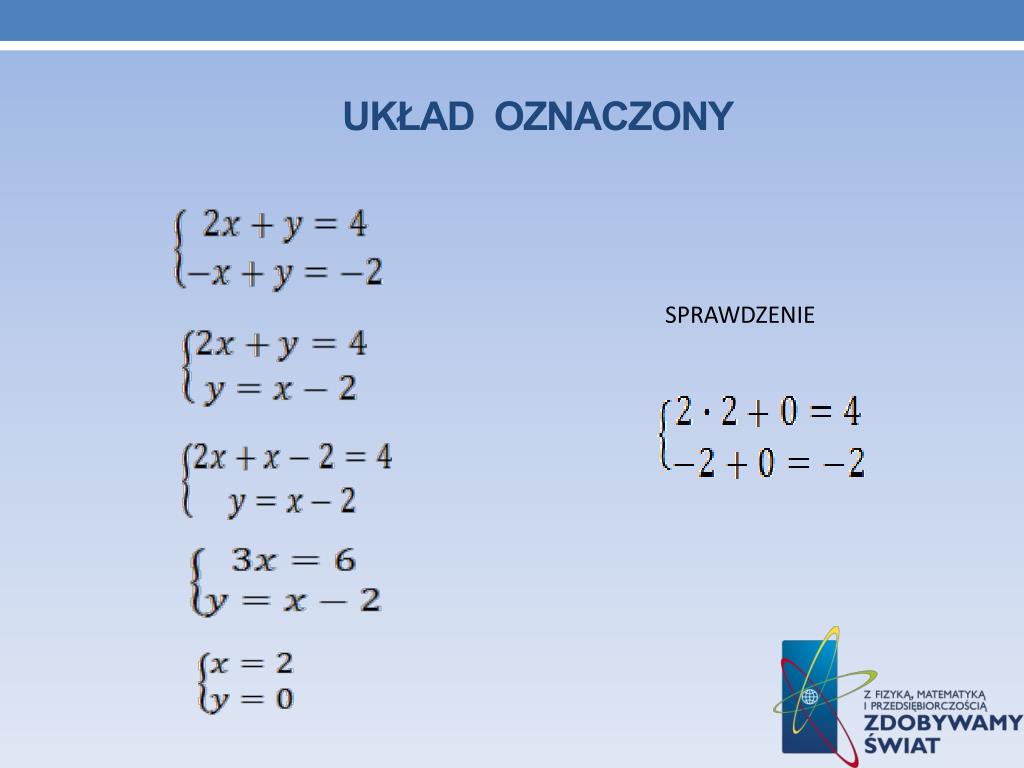 UKŁAD OZNACZONY

$\begin{cases} 2x + y = 4 \\ -x + y = -2 \end{cases}$

$\begin{cases} 2x + y = 4 \\ y = x - 2 \end{cases}$

$\begin{cases} 2x + x - 2 = 4 \\ y = x - 2 \end{cases}$

$\begin{cases} 3x = 6 \\ y = x - 2 \end{cases}$

$\begin{cases} x = 2 \\ y = 0 \end{cases}$

SPRAWDZENIE

$\begin{cases} 2 \cdot 2 + 0 = 4 \\ -2 + 0 = -2 \end{cases}$

Z FIZYKĄ, MATEMATYKĄ I PRZEDSIĘBIORCZOŚCIĄ
ZDOBYWAMY ŚWIAT